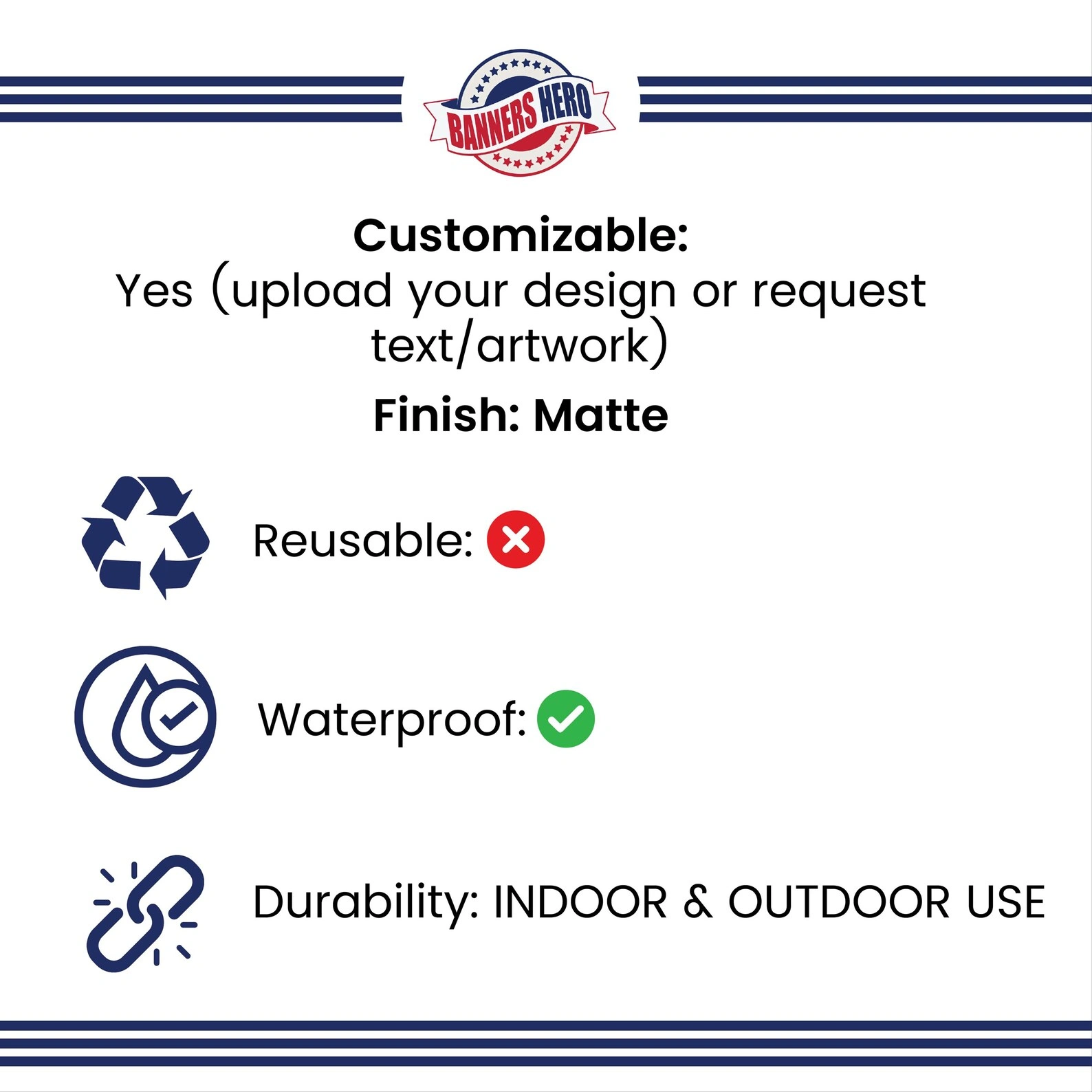 BANNERS HERO

Customizable:
Yes (upload your design or request text/artwork)

Finish: Matte

Reusable:

Waterproof:

Durability: INDOOR & OUTDOOR USE